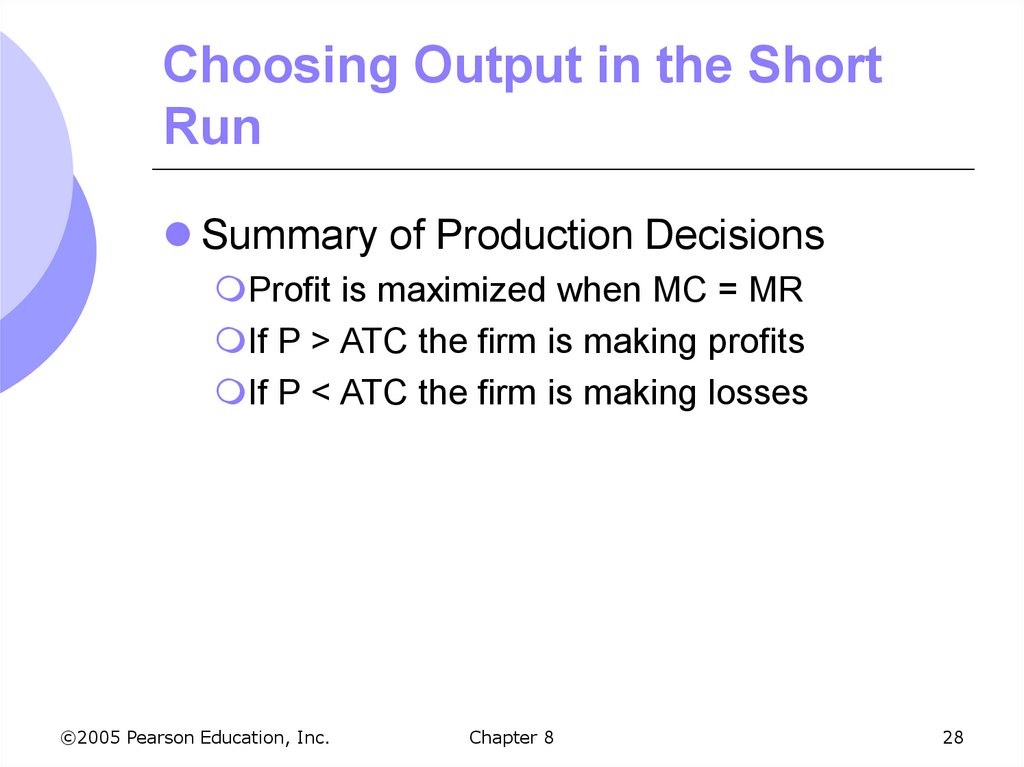 Choosing Output in the Short Run

Summary of Production Decisions

Profit is maximized when MC = MR

If P > ATC the firm is making profits

If P < ATC the firm is making losses

©2005 Pearson Education, Inc.

Chapter 8

28